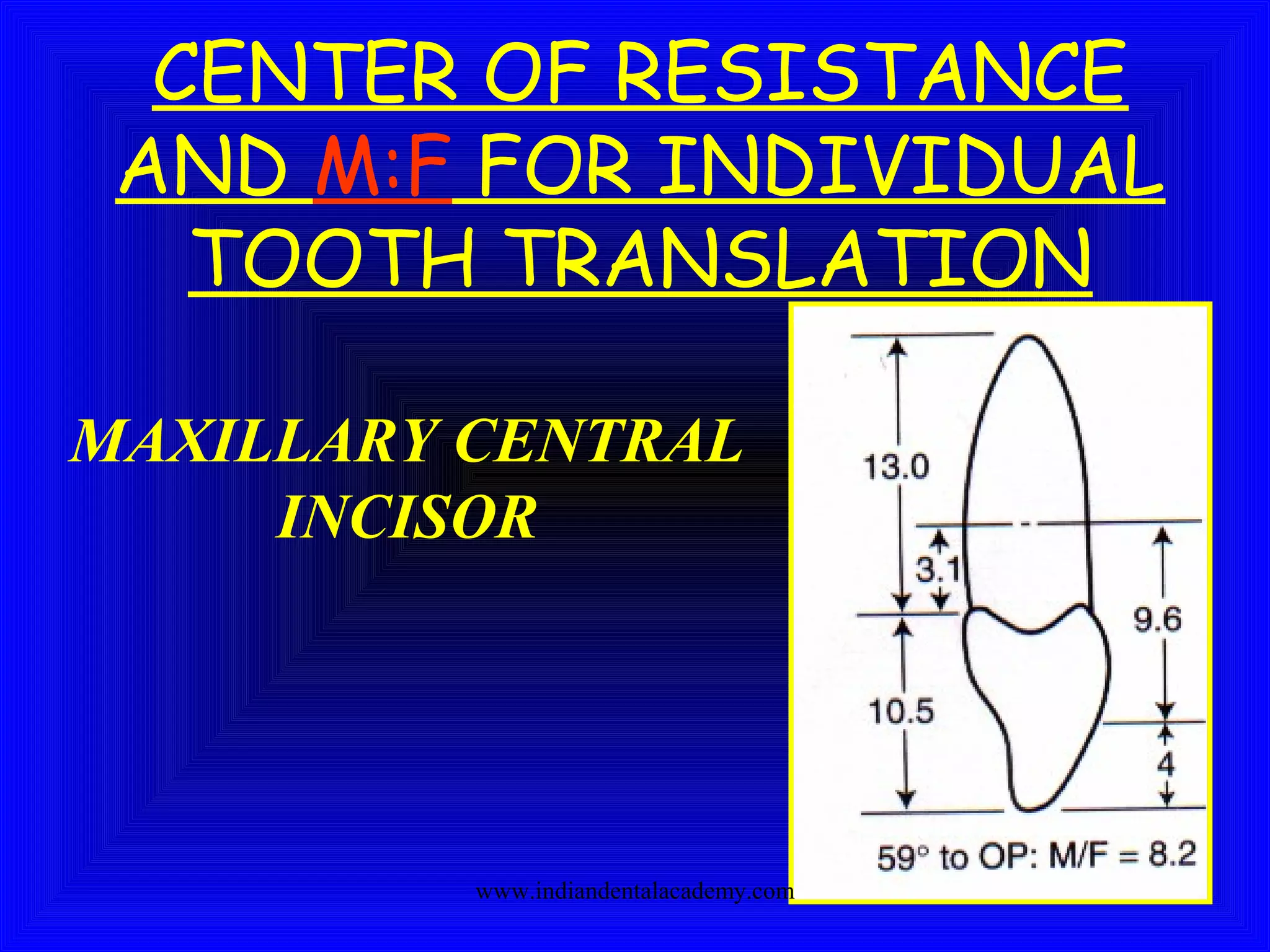 CENTER OF RESISTANCE AND M:F FOR INDIVIDUAL TOOTH TRANSLATION

MAXILLARY CENTRAL INCISOR

13.0

3.1

9.6

10.5

4

59° to OP: M/F = 8.2

www.indiandentalacademy.com